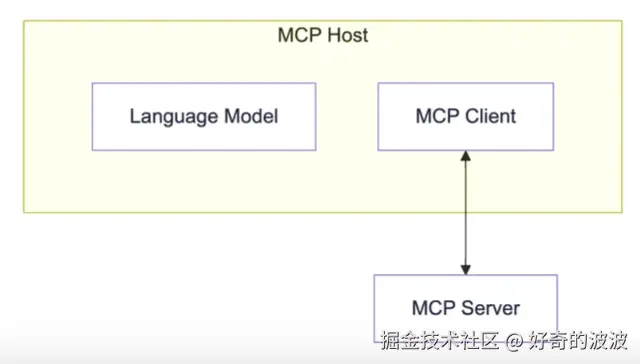 MCP Host

Language Model

MCP Client

MCP Server

掘金技术社区 @ 好奇的波波